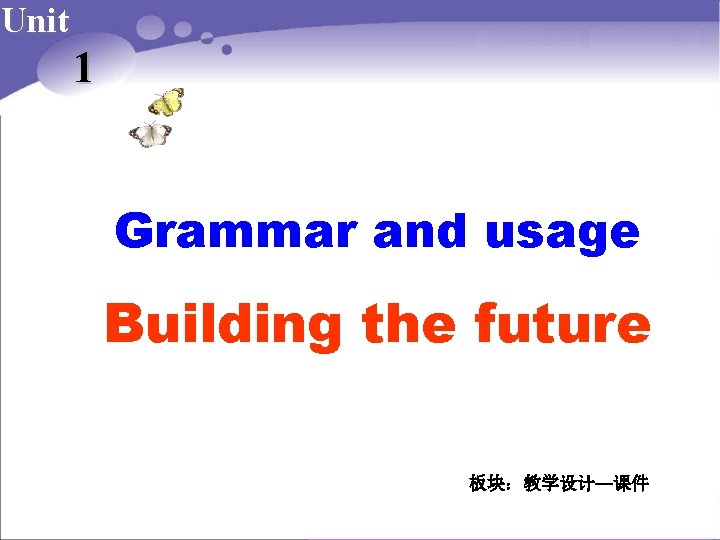 Unit 1

Grammar and usage

Building the future

板块：教学设计—课件